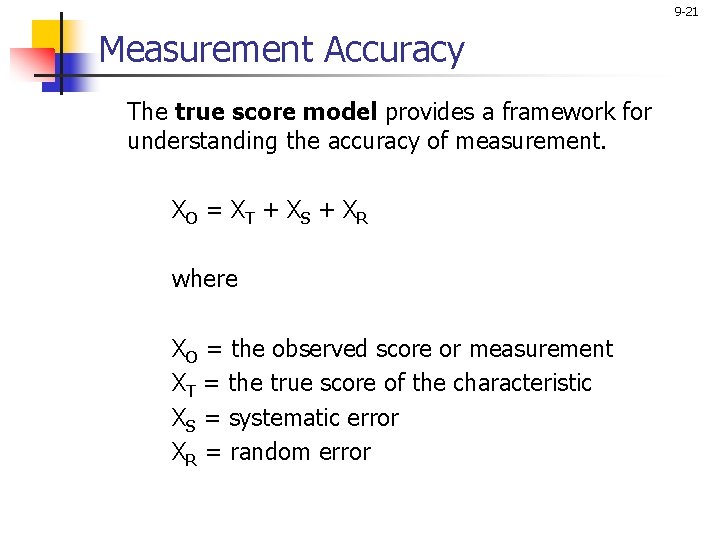 9-21

Measurement Accuracy

The true score model provides a framework for understanding the accuracy of measurement.

$X_O = X_T + X_S + X_R$

where

$X_O$ = the observed score or measurement
$X_T$ = the true score of the characteristic
$X_S$ = systematic error
$X_R$ = random error